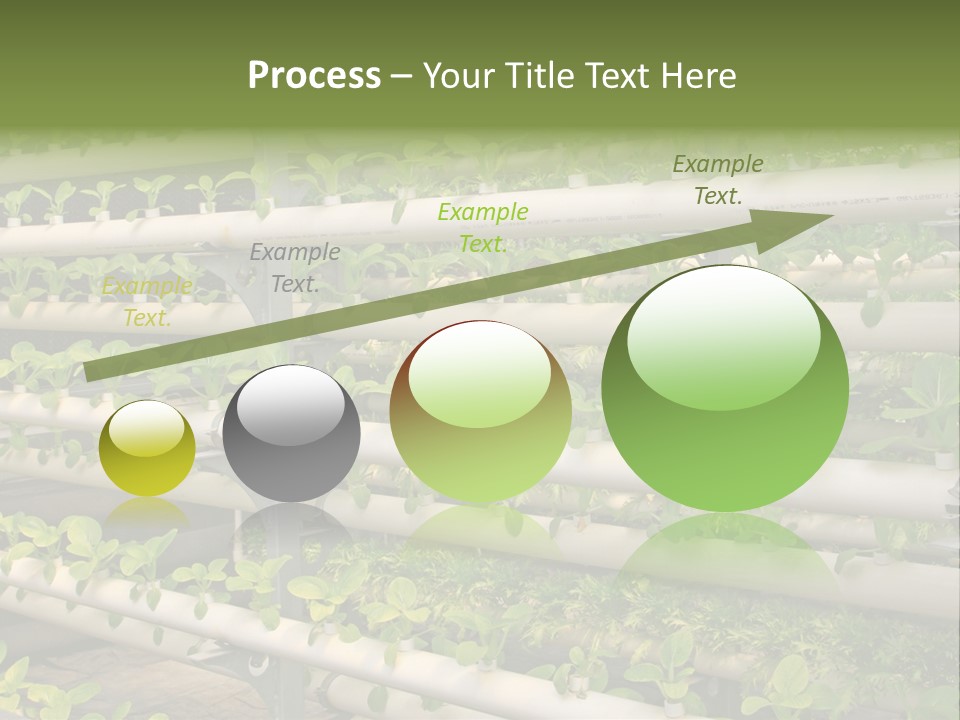 Process – Your Title Text Here

Example Text.

Example Text.

Example Text.

Example Text.